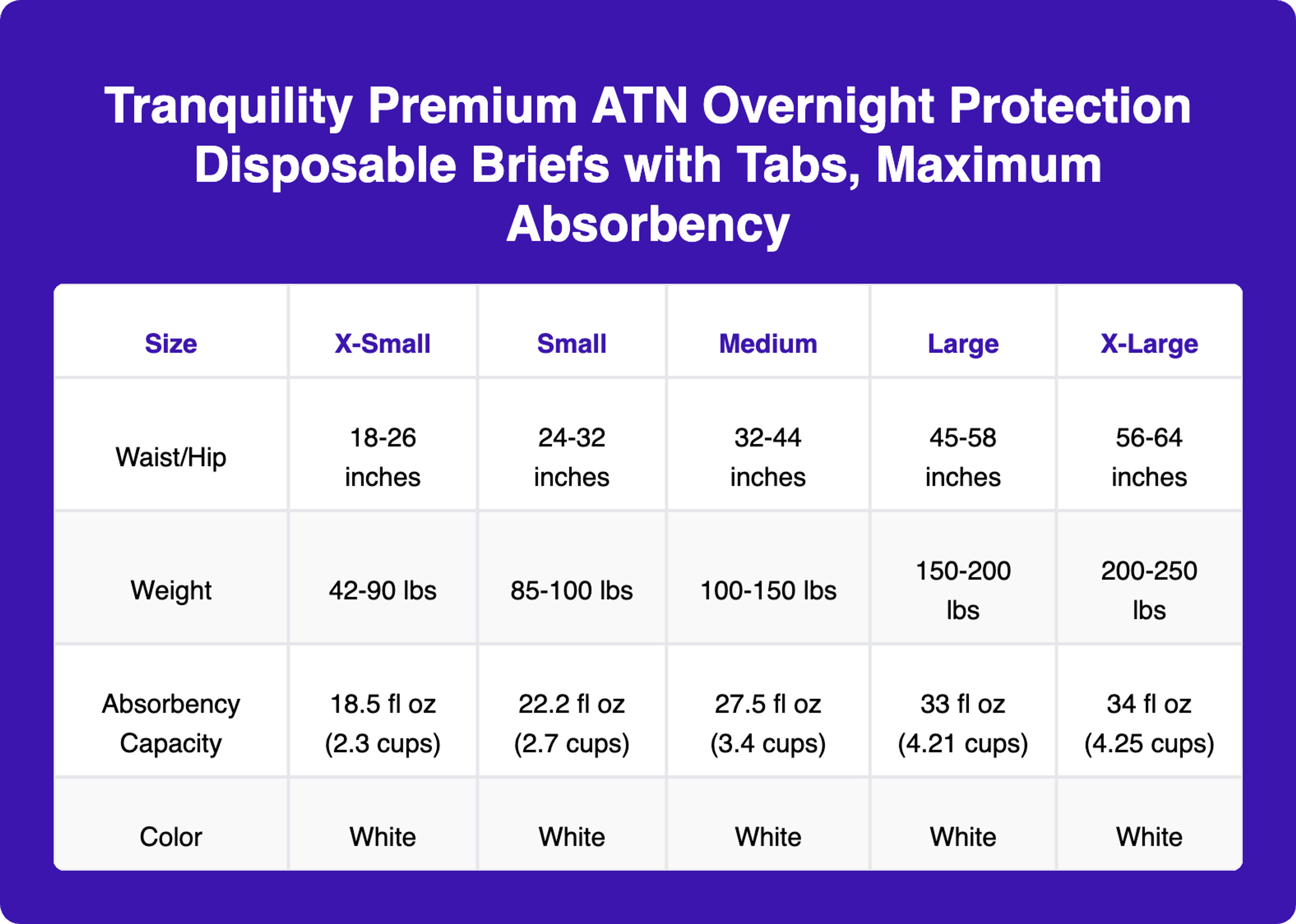 Tranquility Premium ATN Overnight Protection Disposable Briefs with Tabs, Maximum Absorbency

| Size | X-Small | Small | Medium | Large | X-Large |
|---|---|---|---|---|---|
| Waist/Hip | 18-26 inches | 24-32 inches | 32-44 inches | 45-58 inches | 56-64 inches |
| Weight | 42-90 lbs | 85-100 lbs | 100-150 lbs | 150-200 lbs | 200-250 lbs |
| Absorbency Capacity | 18.5 fl oz (2.3 cups) | 22.2 fl oz (2.7 cups) | 27.5 fl oz (3.4 cups) | 33 fl oz (4.21 cups) | 34 fl oz (4.25 cups) |
| Color | White | White | White | White | White |